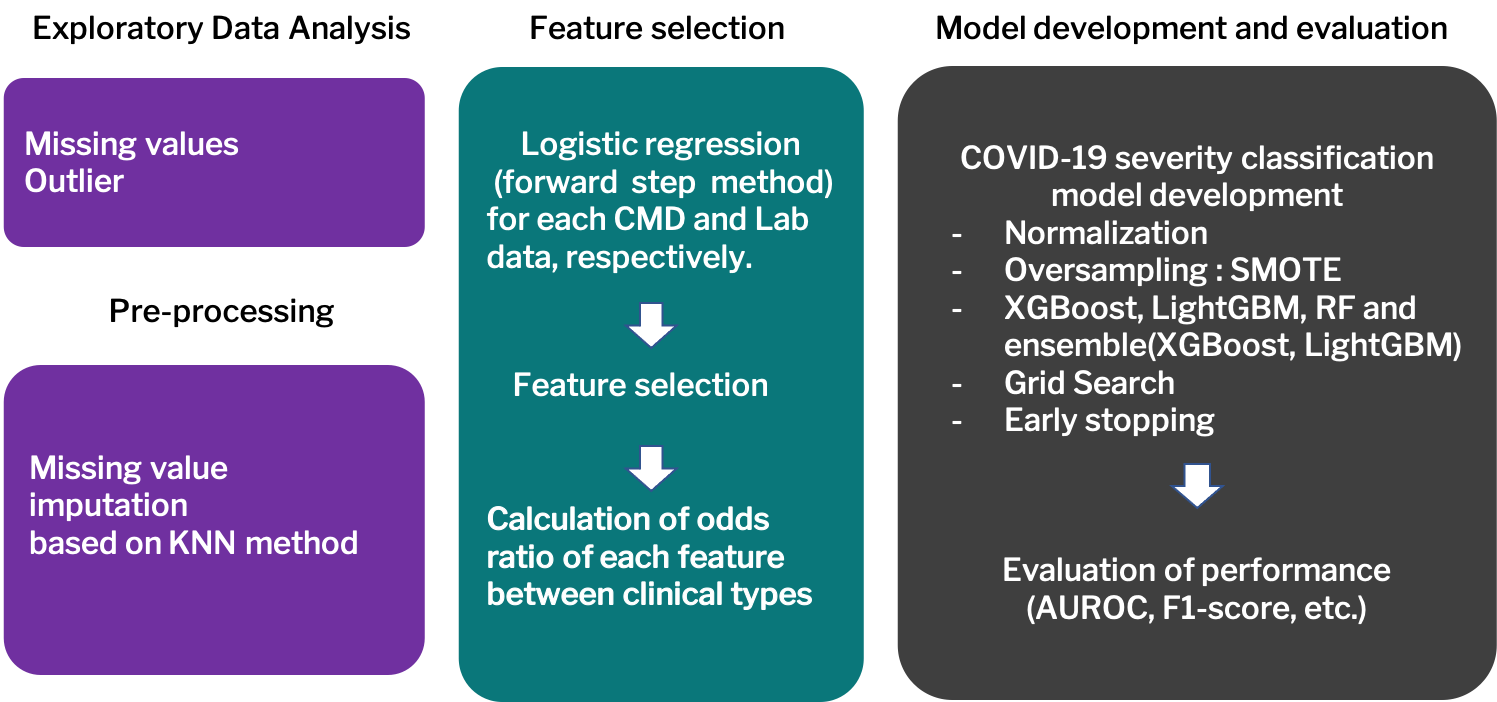 Exploratory Data Analysis

Missing values
Outlier

Pre-processing

Missing value imputation based on KNN method

Feature selection

Logistic regression (forward step method) for each CMD and Lab data, respectively.

Feature selection

Calculation of odds ratio of each feature between clinical types

Model development and evaluation

COVID-19 severity classification model development
- Normalization
- Oversampling : SMOTE
- XGBoost, LightGBM, RF and ensemble(XGBoost, LightGBM)
- Grid Search
- Early stopping

Evaluation of performance (AUROC, F1-score, etc.)